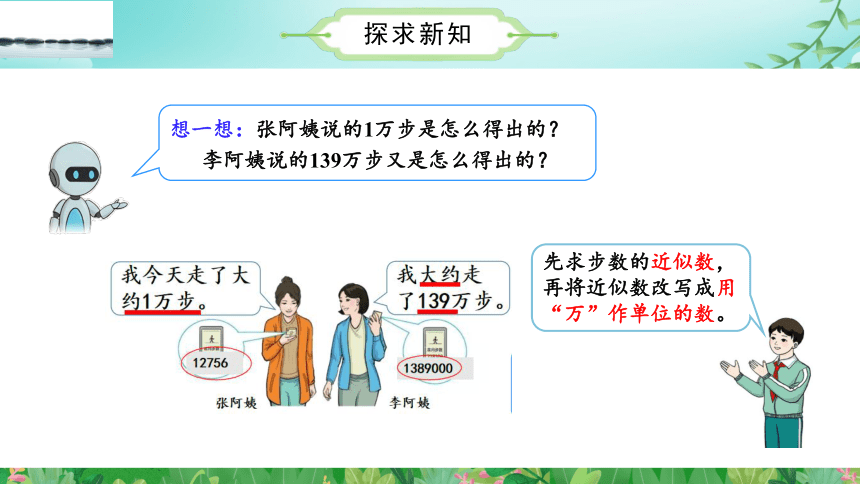 探求新知

想一想：张阿姨说的1万步是怎么得出的？
李阿姨说的139万步又是怎么得出的？

我今天走了大约1万步。

12756

张阿姨

我大约走了139万步。

1389000

李阿姨

先求步数的近似数，再将近似数改写成用“万”作单位的数。